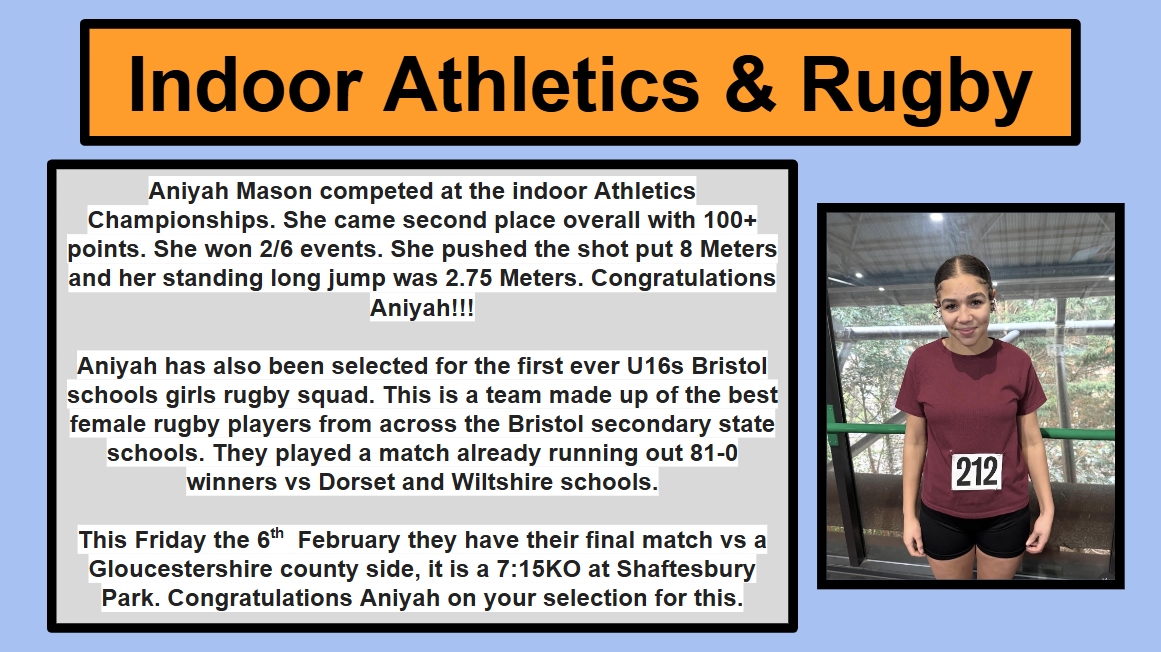 Indoor Athletics & Rugby

Aniyah Mason competed at the indoor Athletics Championships. She came second place overall with 100+ points. She won 2/6 events. She pushed the shot put 8 Meters and her standing long jump was 2.75 Meters. Congratulations Aniyah!!!

Aniyah has also been selected for the first ever U16s Bristol schools girls rugby squad. This is a team made up of the best female rugby players from across the Bristol secondary state schools. They played a match already running out 81-0 winners vs Dorset and Wiltshire schools.

This Friday the 6$^{th}$ February they have their final match vs a Gloucestershire county side, it is a 7:15KO at Shaftesbury Park. Congratulations Aniyah on your selection for this.

212